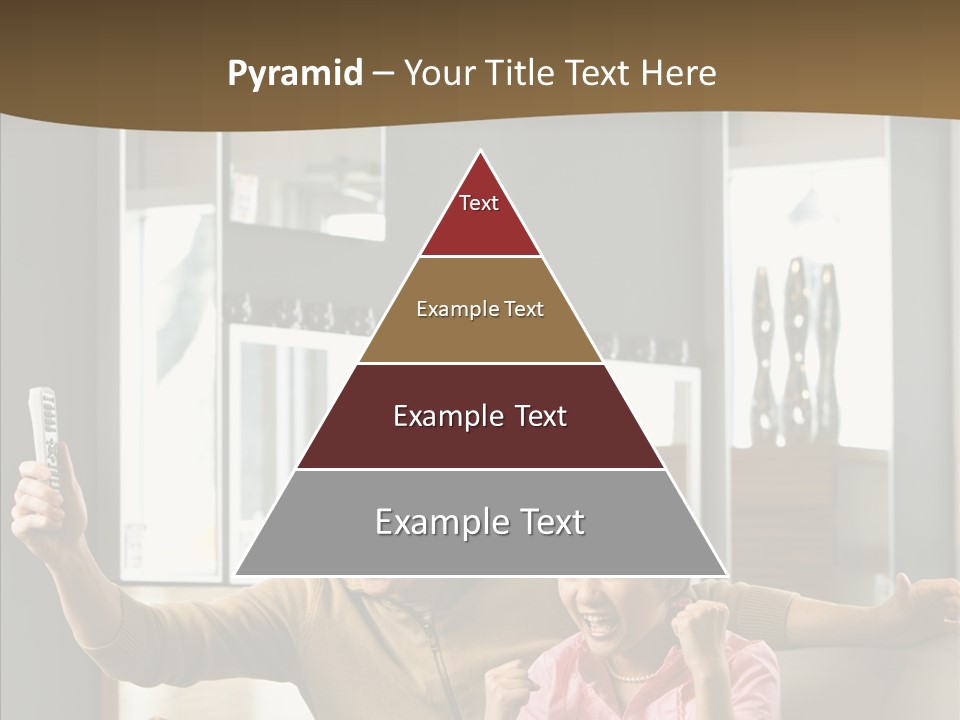 Pyramid – Your Title Text Here

Text

Example Text

Example Text

Example Text